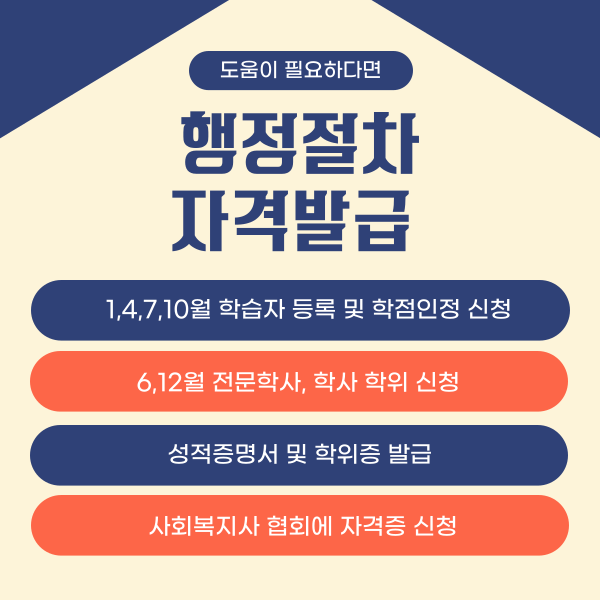 도움이 필요하다면

행정절차
자격발급

1,4,7,10월 학습자 등록 및 학점인정 신청

6,12월 전문학사, 학사 학위 신청

성적증명서 및 학위증 발급

사회복지사 협회에 자격증 신청